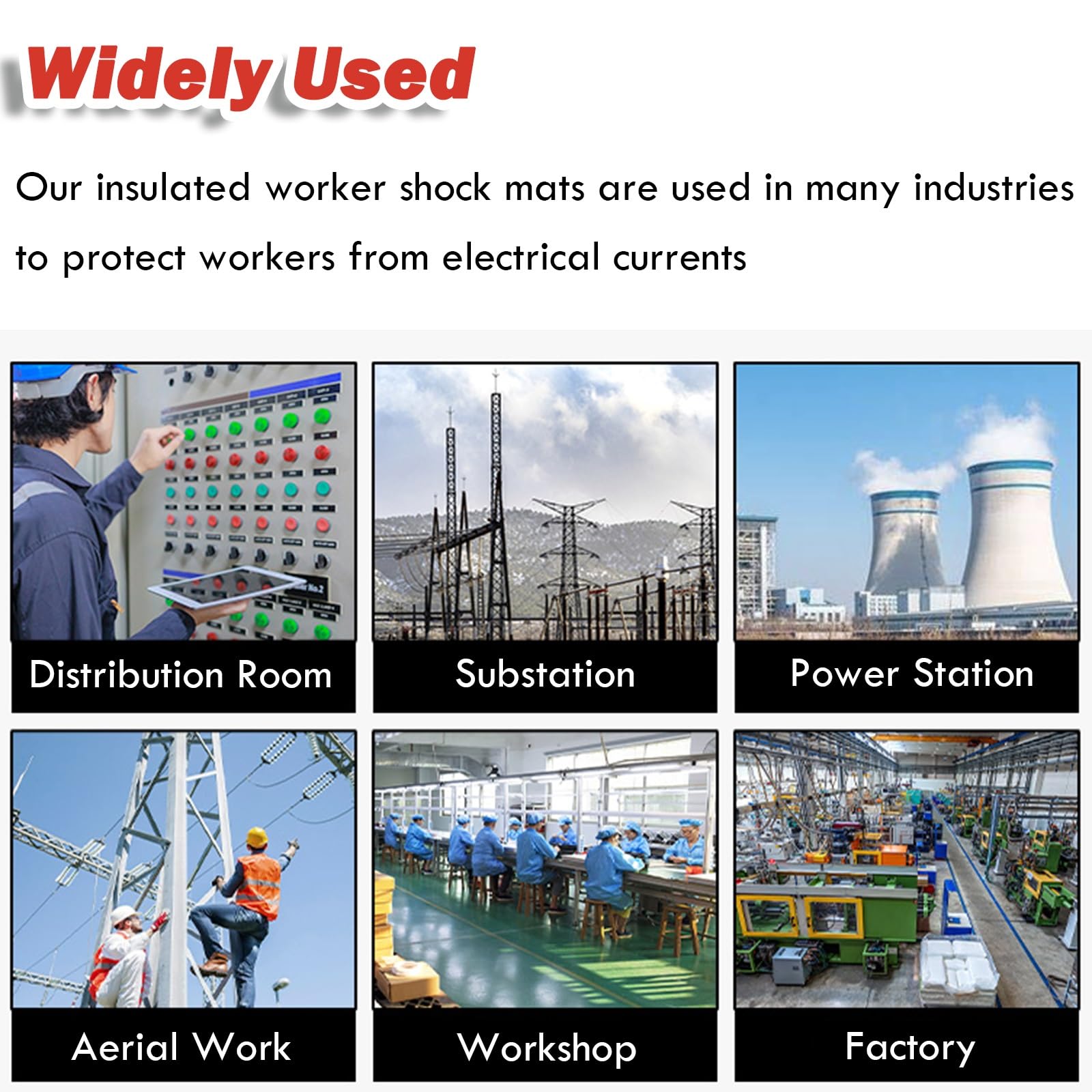 Widely Used

Our insulated worker shock mats are used in many industries to protect workers from electrical currents

Distribution Room

Substation

Power Station

Aerial Work

Workshop

Factory